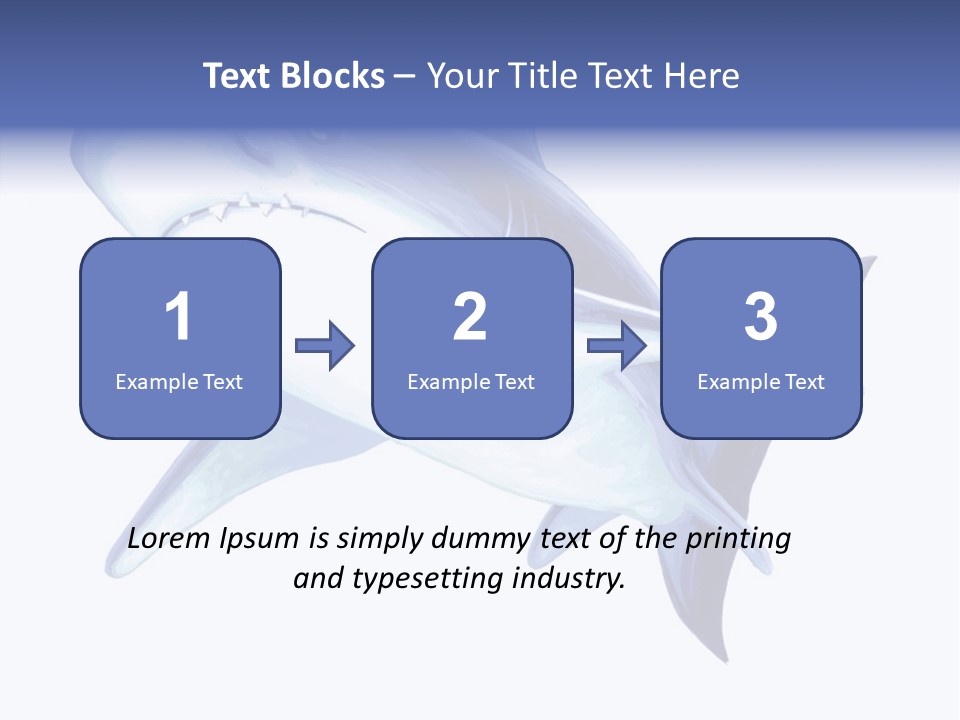 Text Blocks – Your Title Text Here

1
Example Text

2
Example Text

3
Example Text

Lorem Ipsum is simply dummy text of the printing and typesetting industry.